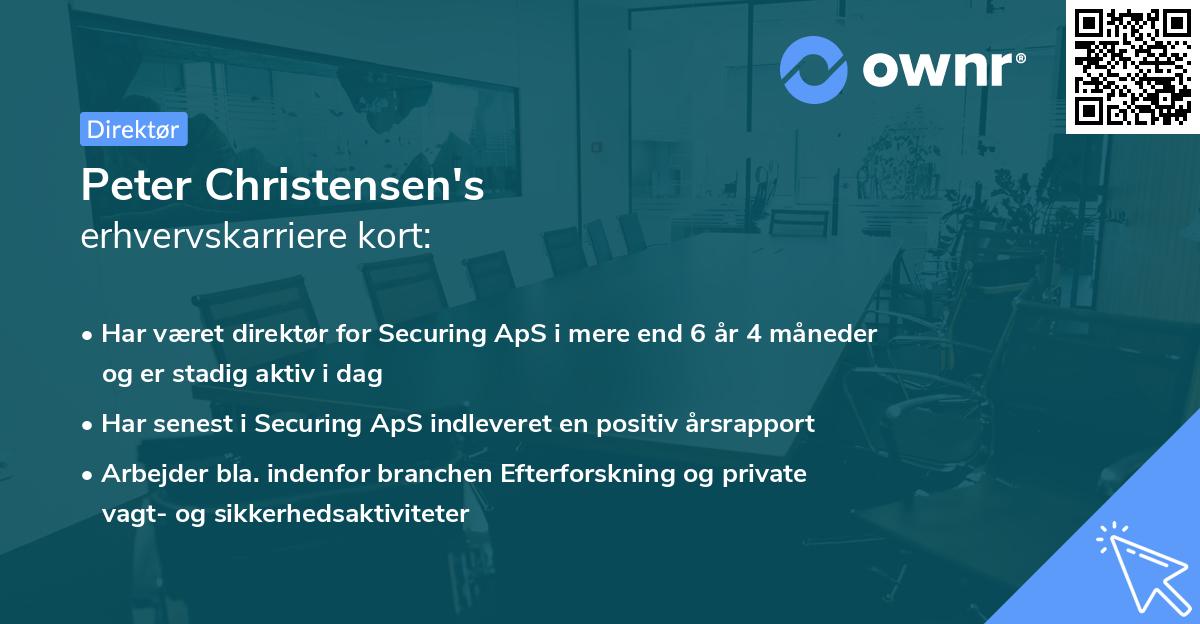 ownr®

Direktør

Peter Christensen's
erhvervskarriere kort:

• Har været direktør for Securing ApS i mere end 6 år 4 måneder og er stadig aktiv i dag

• Har senest i Securing ApS indleveret en positiv årsrapport

• Arbejder bla. indenfor branchen Efterforskning og private vagt- og sikkerhedsaktiviteter